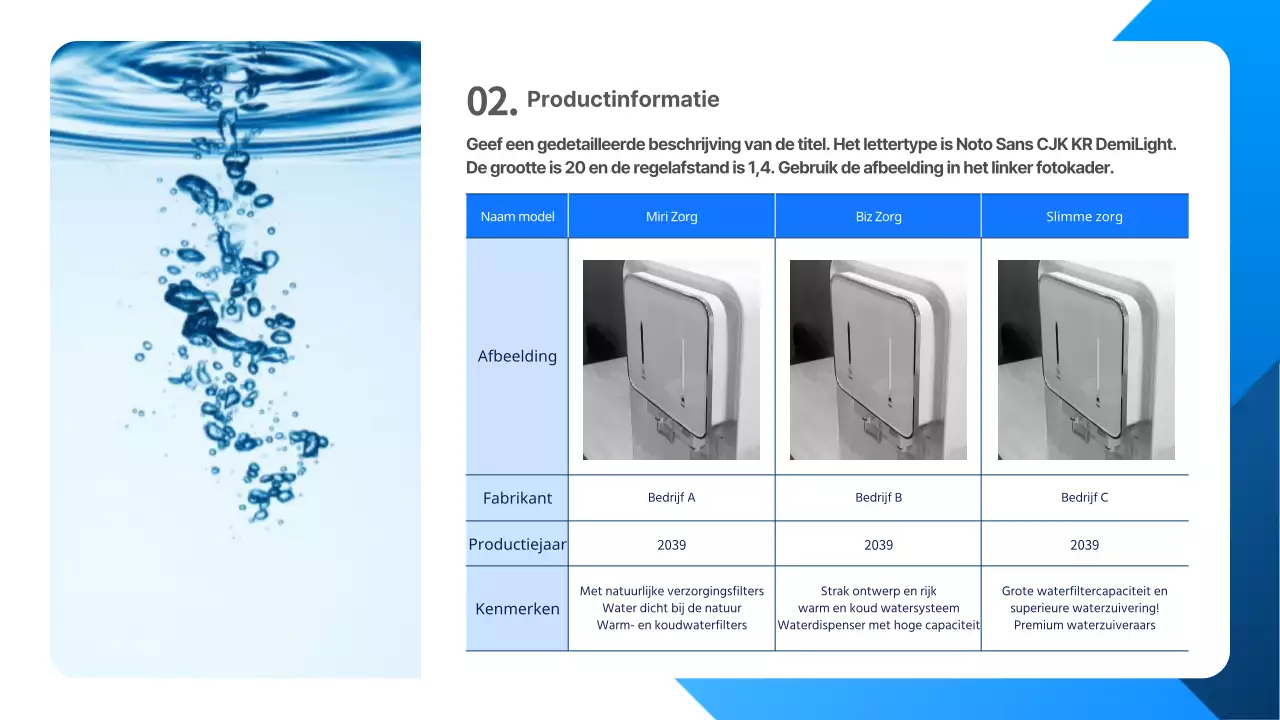 02. Productinformatie

Geef een gedetailleerde beschrijving van de titel. Het lettertype is Noto Sans CJK KR DemiLight. De grootte is 20 en de regelafstand is 1,4. Gebruik de afbeelding in het linker fotokader.

| Naam model | Miri Zorg | Biz Zorg | Slimme zorg |
|---|---|---|---|
| Afbeelding | | | |
| Fabrikant | Bedrijf A | Bedrijf B | Bedrijf C |
| Productiejaar | 2039 | 2039 | 2039 |
| Kenmerken | Met natuurlijke verzorgingsfilters Water dicht bij de natuur Warm- en koudwaterfilters | Strak ontwerp en rijk warm en koud watersysteem Waterdispenser met hoge capaciteit | Grote waterfiltercapaciteit en superieure waterzuivering! Premium waterzuiveraars |